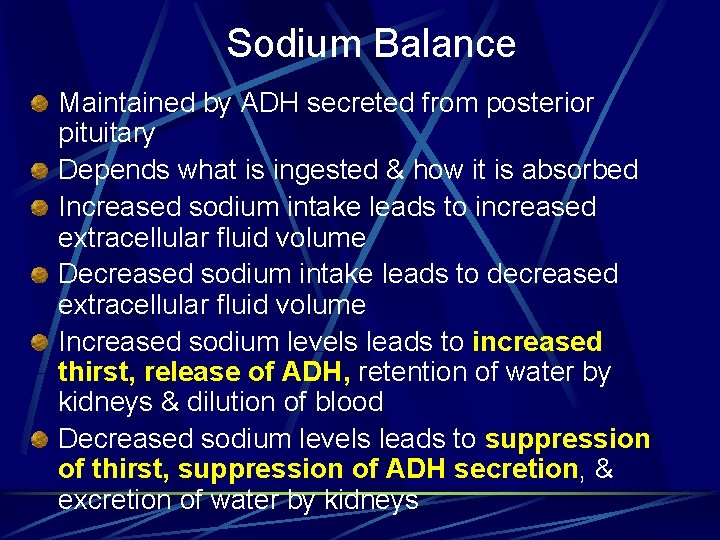 Sodium Balance

Maintained by ADH secreted from posterior pituitary

Depends what is ingested & how it is absorbed

Increased sodium intake leads to increased extracellular fluid volume

Decreased sodium intake leads to decreased extracellular fluid volume

Increased sodium levels leads to increased thirst, release of ADH, retention of water by kidneys & dilution of blood

Decreased sodium levels leads to suppression of thirst, suppression of ADH secretion, & excretion of water by kidneys